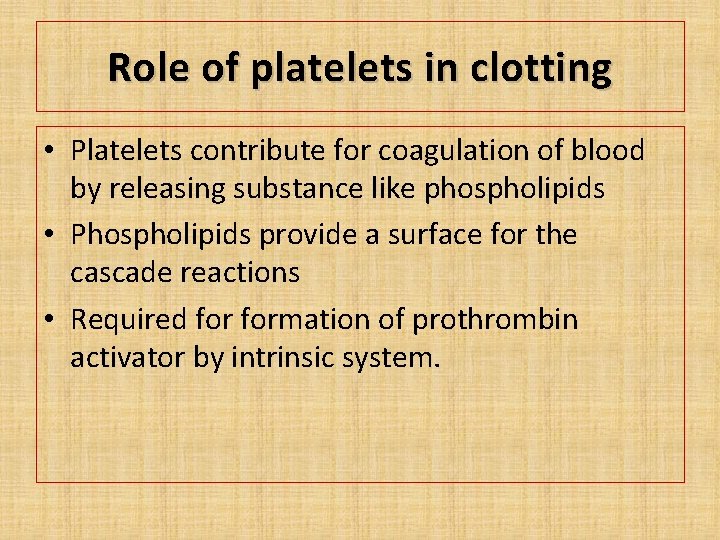 Role of platelets in clotting

• Platelets contribute for coagulation of blood by releasing substance like phospholipids
• Phospholipids provide a surface for the cascade reactions
• Required for formation of prothrombin activator by intrinsic system.